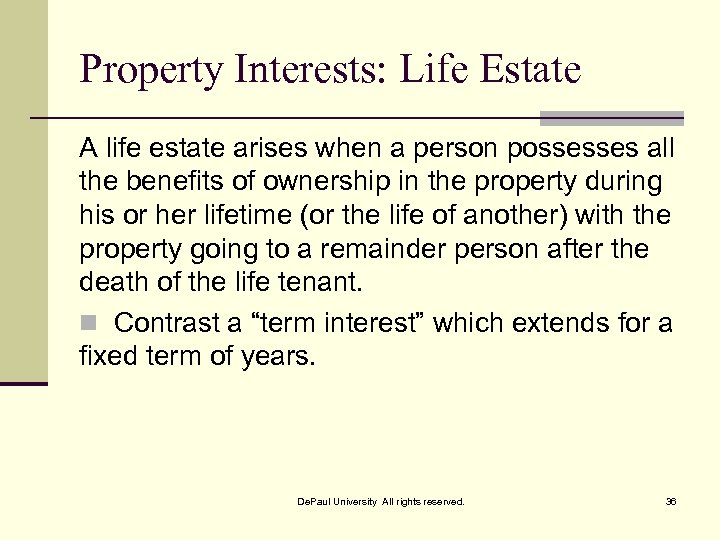 Property Interests: Life Estate

A life estate arises when a person possesses all the benefits of ownership in the property during his or her lifetime (or the life of another) with the property going to a remainder person after the death of the life tenant.

Contrast a “term interest” which extends for a fixed term of years.

DePaul University All rights reserved.

36